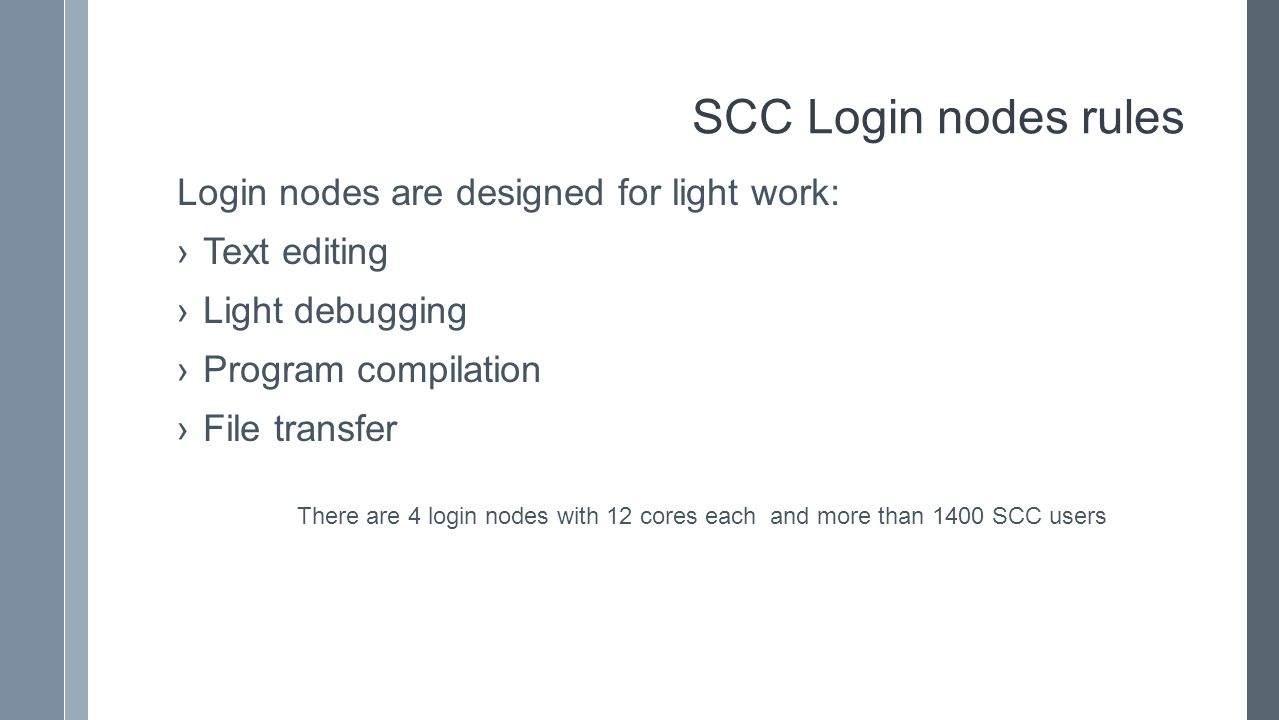 SCC Login nodes rules

Login nodes are designed for light work:

› Text editing

› Light debugging

› Program compilation

› File transfer

There are 4 login nodes with 12 cores each and more than 1400 SCC users